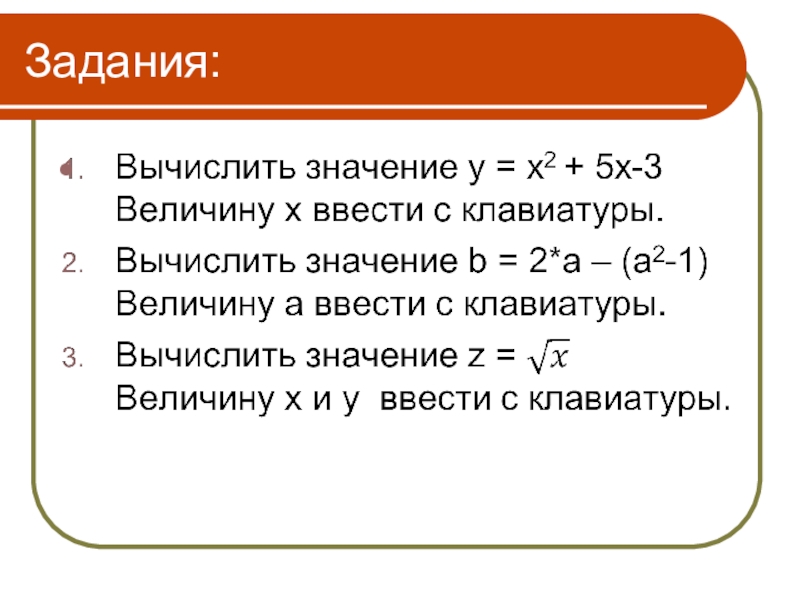 Задания:

1. Вычислить значение $y = x^2 + 5x-3$ Величину x ввести с клавиатуры.
2. Вычислить значение $b = 2*a – (a^2-1)$ Величину a ввести с клавиатуры.
3. Вычислить значение $z = \sqrt{x}$ Величину x и y ввести с клавиатуры.